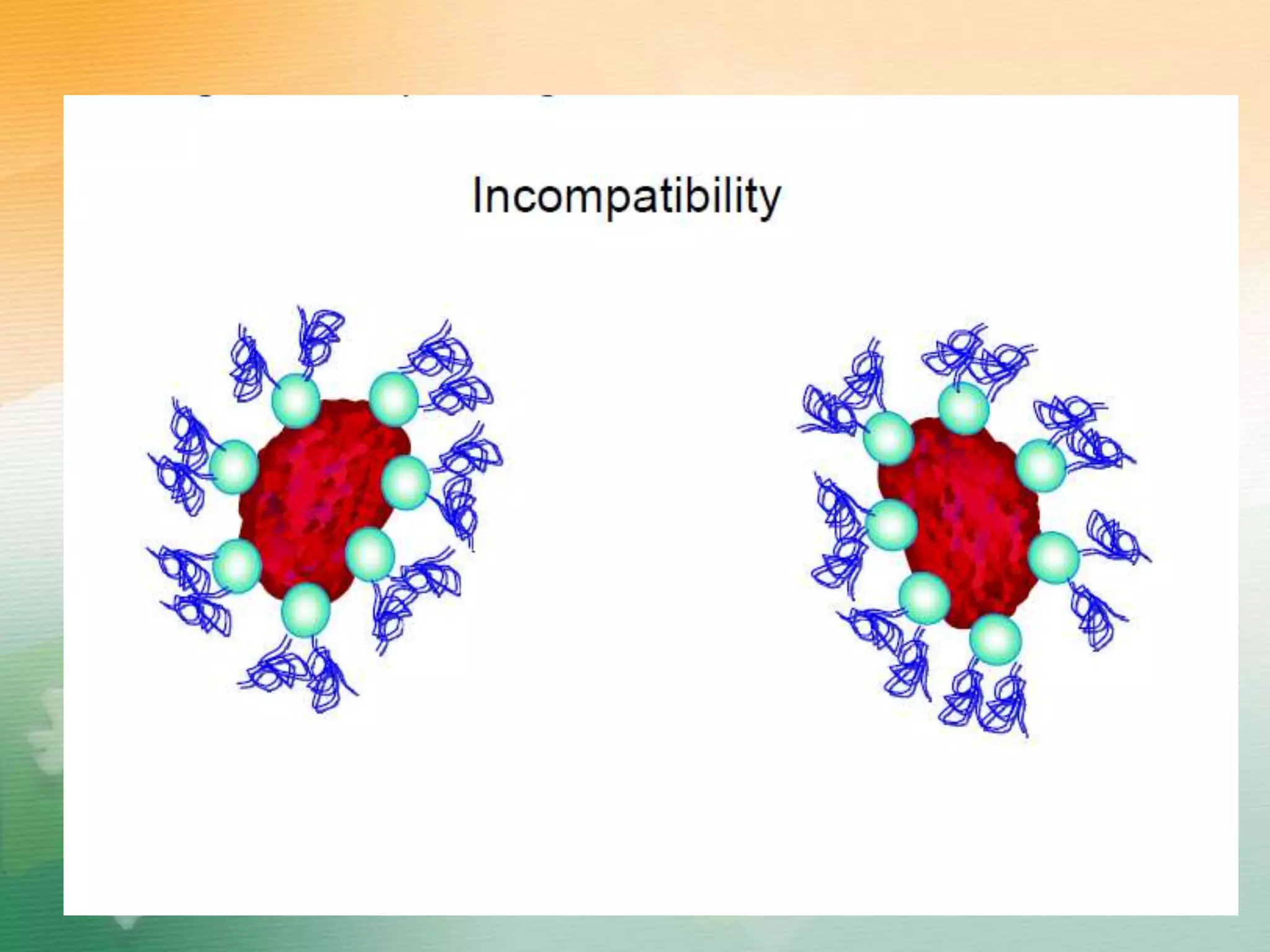 Incompatibility